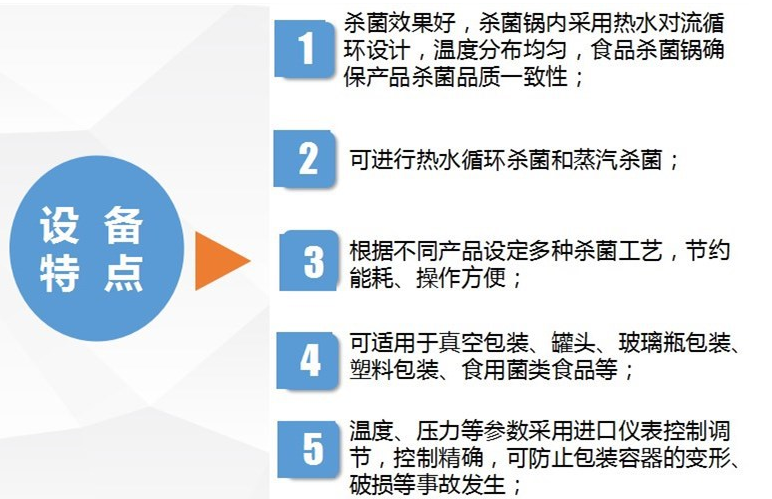 设备特点

1 杀菌效果好，杀菌锅内采用热水对流循环设计，温度分布均匀，食品杀菌锅确保产品杀菌品质一致性；

2 可进行热水循环杀菌和蒸汽杀菌；

3 根据不同产品设定多种杀菌工艺，节约能耗、操作方便；

4 可适用于真空包装、罐头、玻璃瓶包装、塑料包装、食用菌类食品等；

5 温度、压力等参数采用进口仪表控制调节，控制精确，可防止包装容器的变形、破损等事故发生；